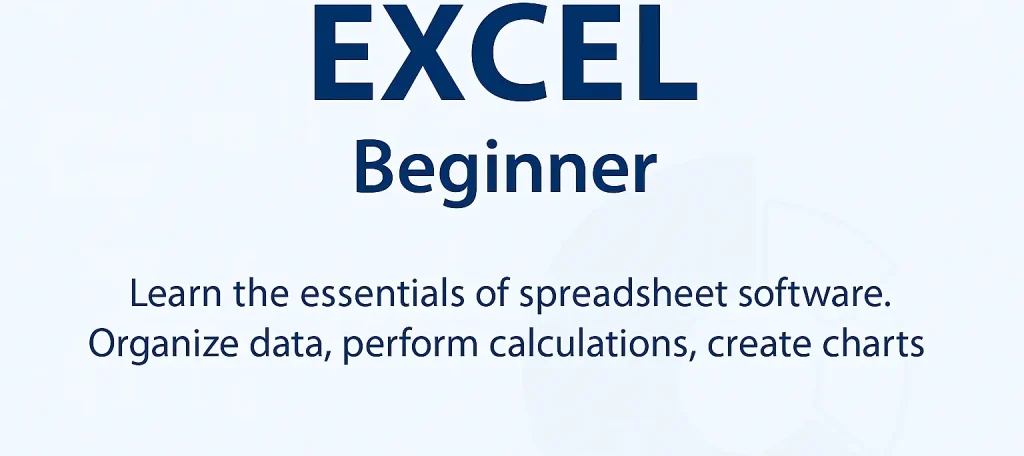 EXCEL
Beginner

Learn the essentials of spreadsheet software.
Organize data, perform calculations, create charts